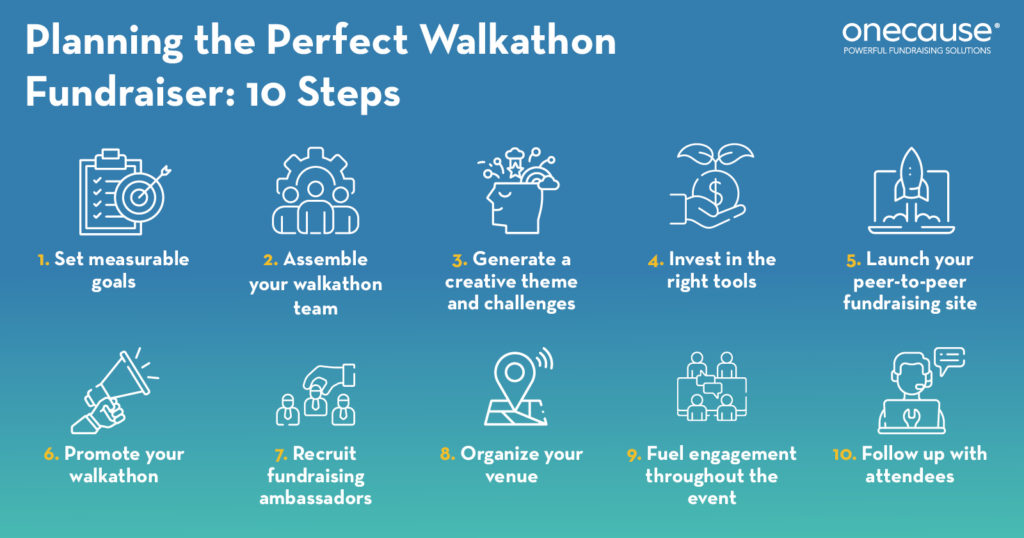 Planning the Perfect Walkathon Fundraiser: 10 Steps

onecause®
POWERFUL FUNDRAISING SOLUTIONS

1. Set measurable goals

2. Assemble your walkathon team

3. Generate a creative theme and challenges

4. Invest in the right tools

5. Launch your peer-to-peer fundraising site

6. Promote your walkathon

7. Recruit fundraising ambassadors

8. Organize your venue

9. Fuel engagement throughout the event

10. Follow up with attendees